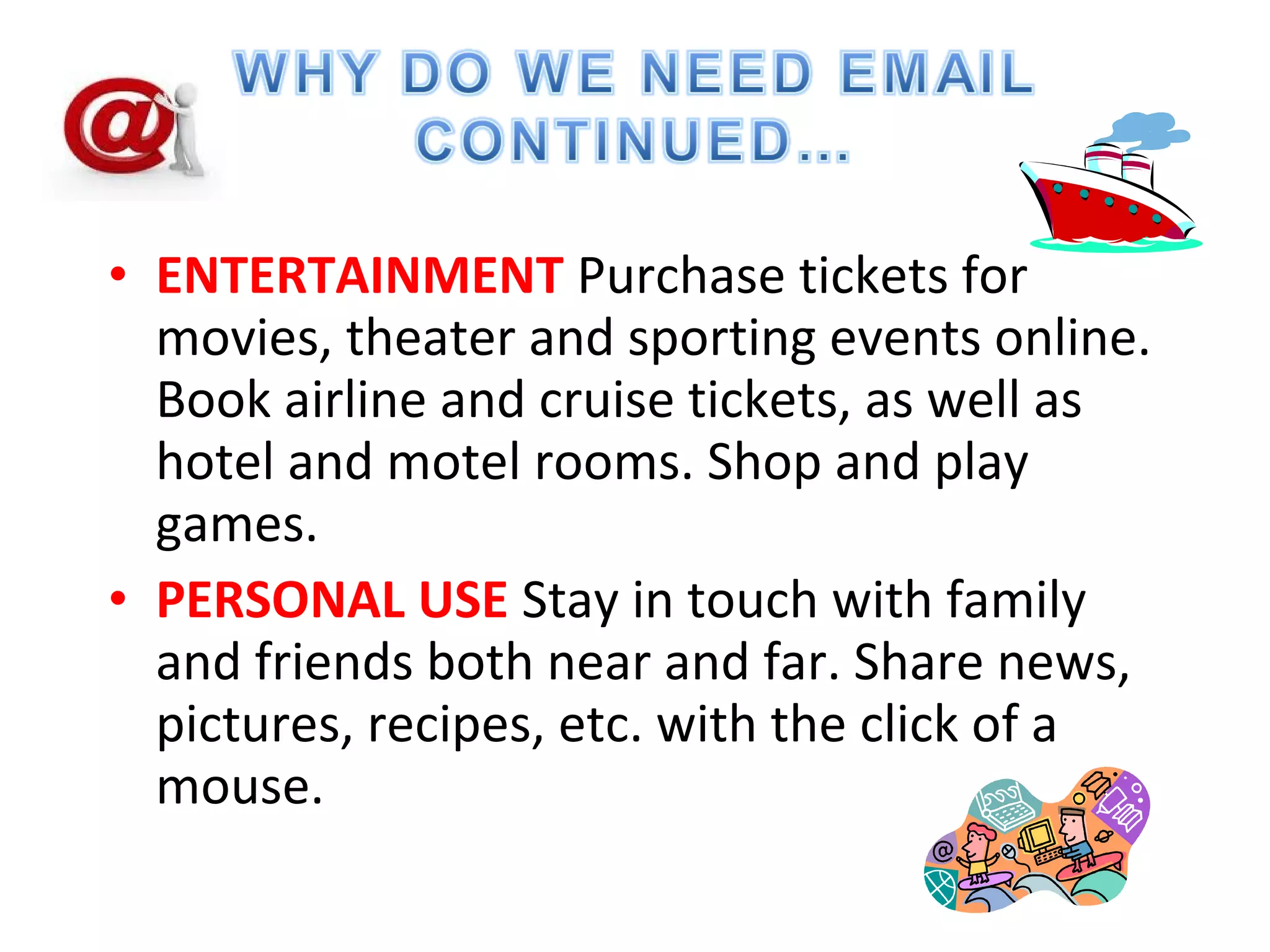 WHY DO WE NEED EMAIL CONTINUED…

• ENTERTAINMENT Purchase tickets for movies, theater and sporting events online. Book airline and cruise tickets, as well as hotel and motel rooms. Shop and play games.

• PERSONAL USE Stay in touch with family and friends both near and far. Share news, pictures, recipes, etc. with the click of a mouse.